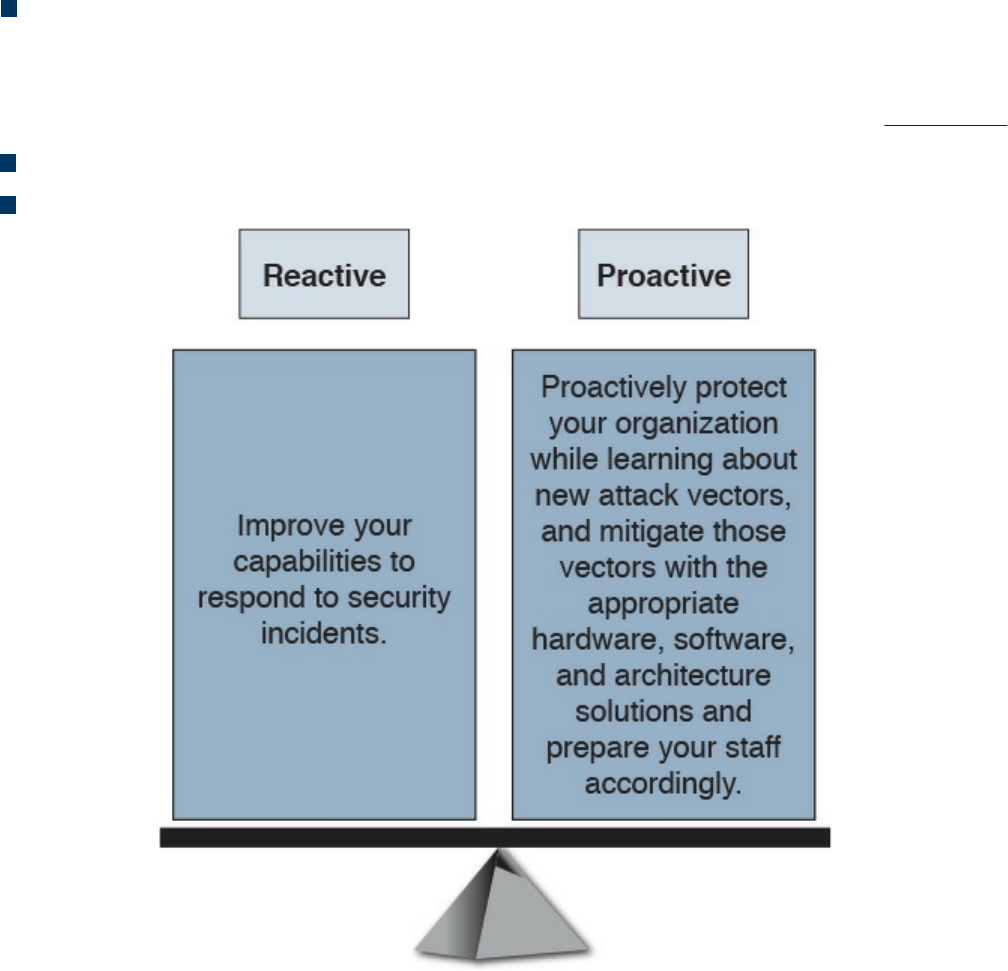 Reactive

Proactive

Improve your capabilities to respond to security incidents.

Proactively protect your organization while learning about new attack vectors, and mitigate those vectors with the appropriate hardware, software, and architecture solutions and prepare your staff accordingly.